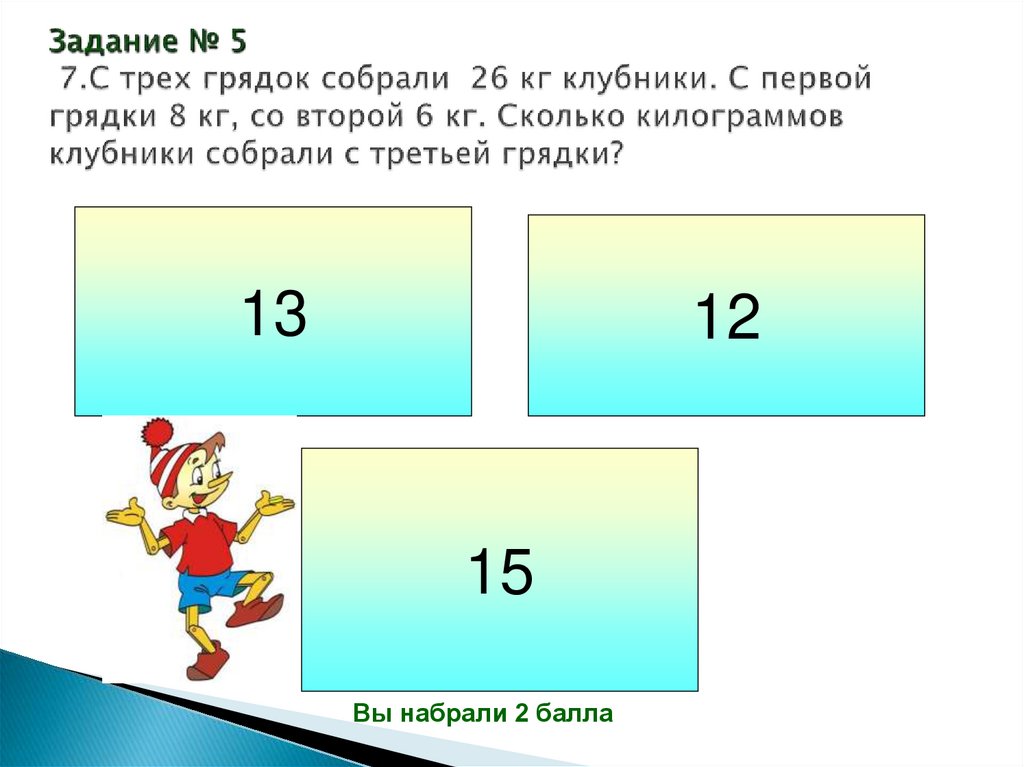 Задание № 5
7.С трех грядок собрали 26 кг клубники. С первой грядки 8 кг, со второй 6 кг. Сколько килограммов клубники собрали с третьей грядки?

13

12

15

Вы набрали 2 балла